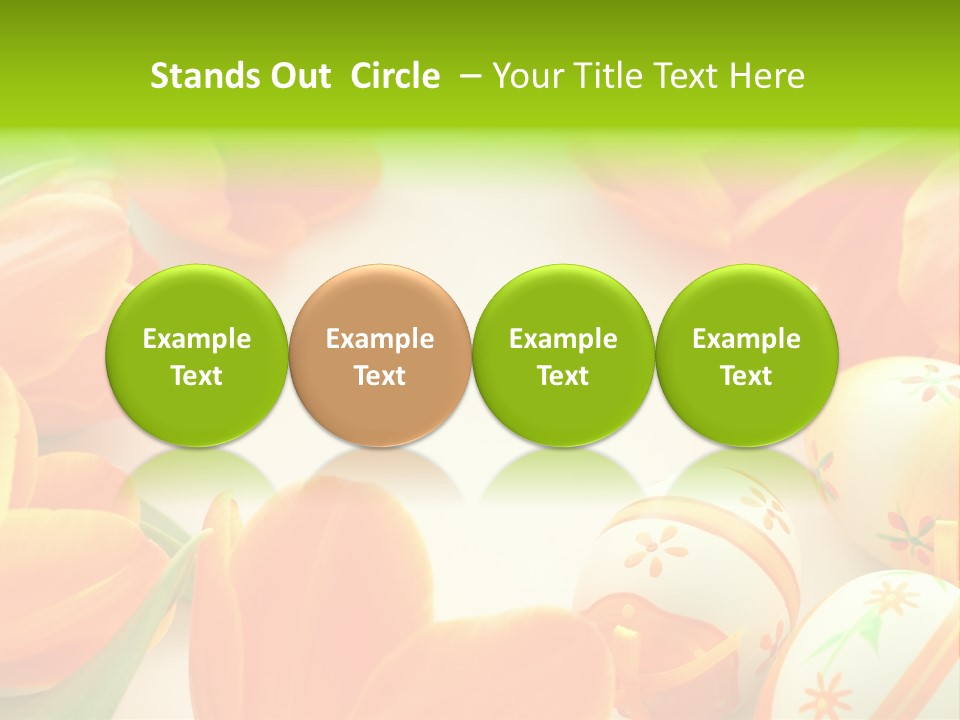 Stands Out Circle – Your Title Text Here

Example Text

Example Text

Example Text

Example Text